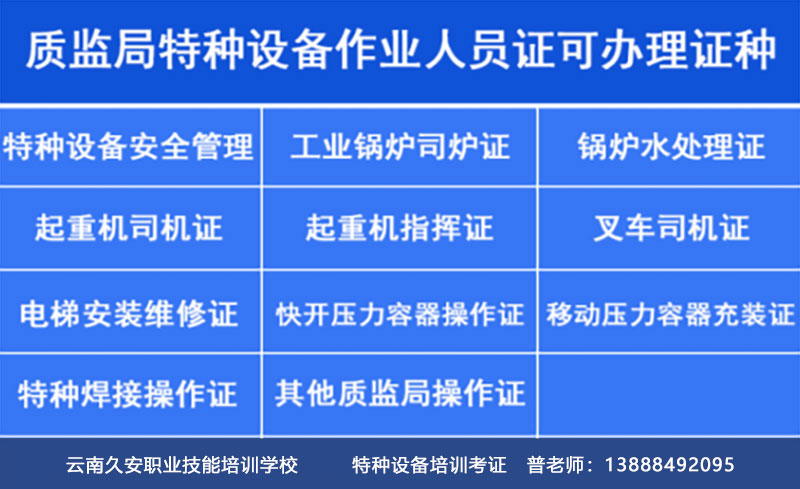 质监局特种设备作业人员证可办理证种

| 特种设备安全管理 | 工业锅炉司炉证 | 锅炉水处理证 |
|---|---|---|
| 起重机司机证 | 起重机指挥证 | 叉车司机证 |
| 电梯安装维修证 | 快开压力容器操作证 | 移动压力容器充装证 |
| 特种焊接操作证 | 其他质监局操作证 | |

云南久安职业技能培训学校　特种设备培训考证　普老师：13888492095